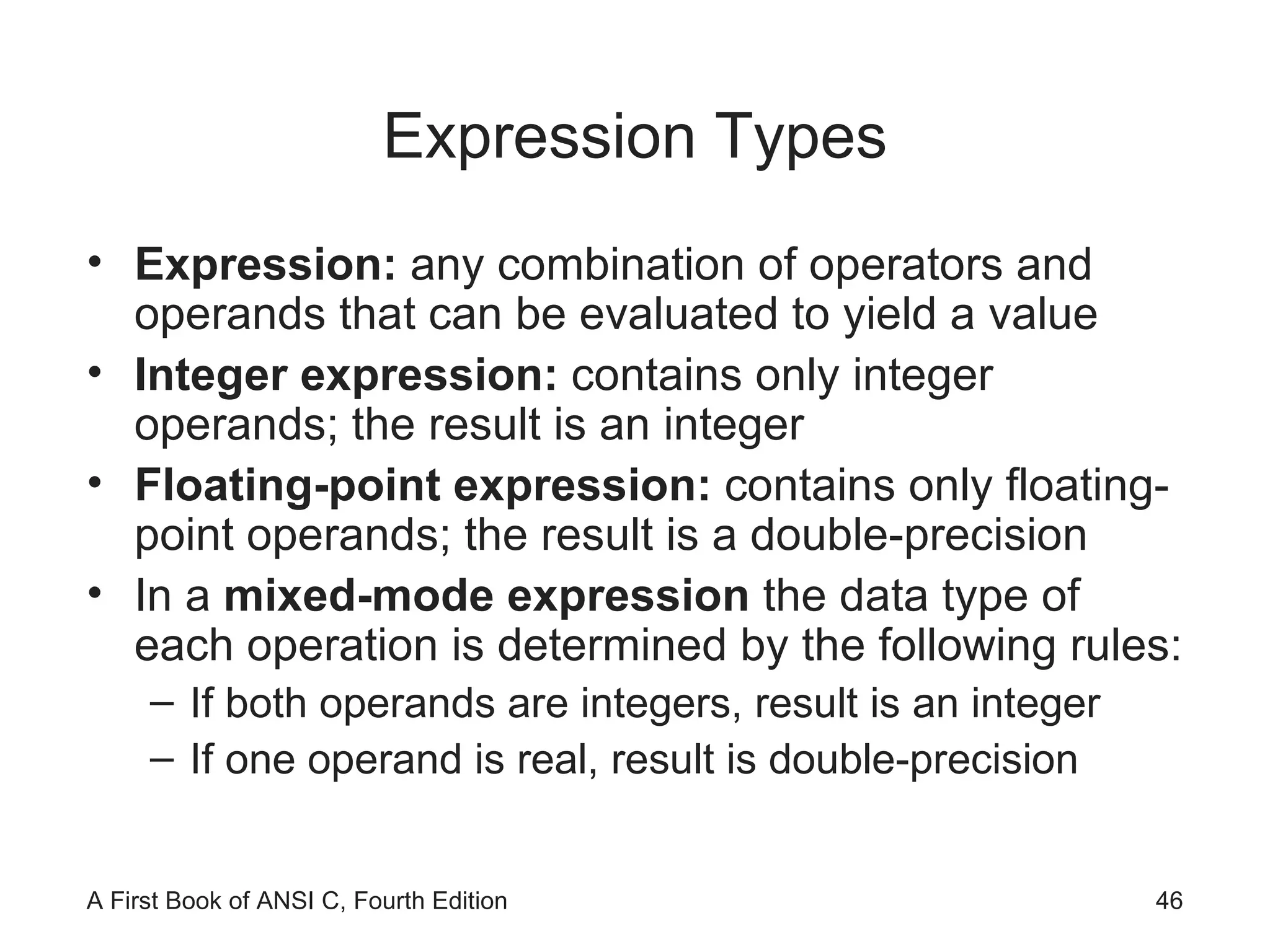 Expression Types

• Expression: any combination of operators and operands that can be evaluated to yield a value
• Integer expression: contains only integer operands; the result is an integer
• Floating-point expression: contains only floating-point operands; the result is a double-precision
• In a mixed-mode expression the data type of each operation is determined by the following rules:
– If both operands are integers, result is an integer
– If one operand is real, result is double-precision

A First Book of ANSI C, Fourth Edition

46